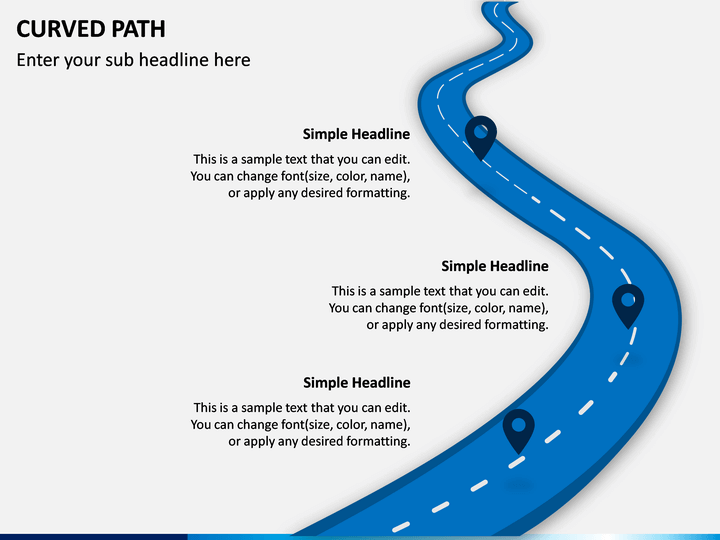 CURVED PATH

Enter your sub headline here

Simple Headline

This is a sample text that you can edit. You can change font(size, color, name), or apply any desired formatting.

Simple Headline

This is a sample text that you can edit. You can change font(size, color, name), or apply any desired formatting.

Simple Headline

This is a sample text that you can edit. You can change font(size, color, name), or apply any desired formatting.